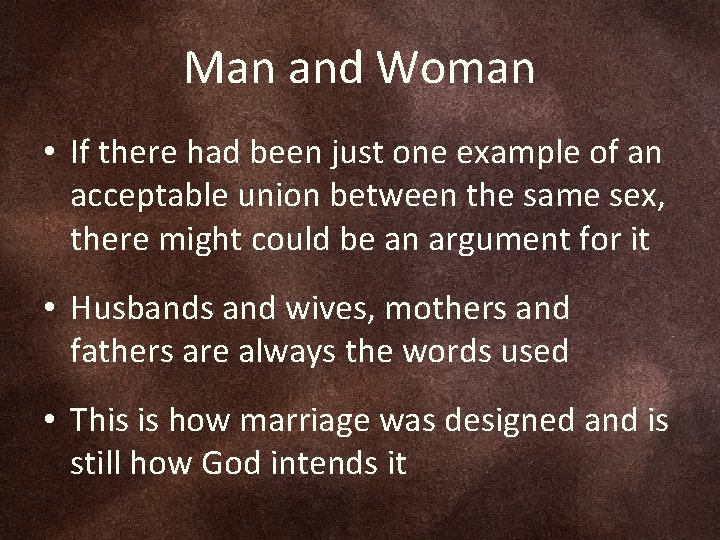 Man and Woman

• If there had been just one example of an acceptable union between the same sex, there might could be an argument for it

• Husbands and wives, mothers and fathers are always the words used

• This is how marriage was designed and is still how God intends it